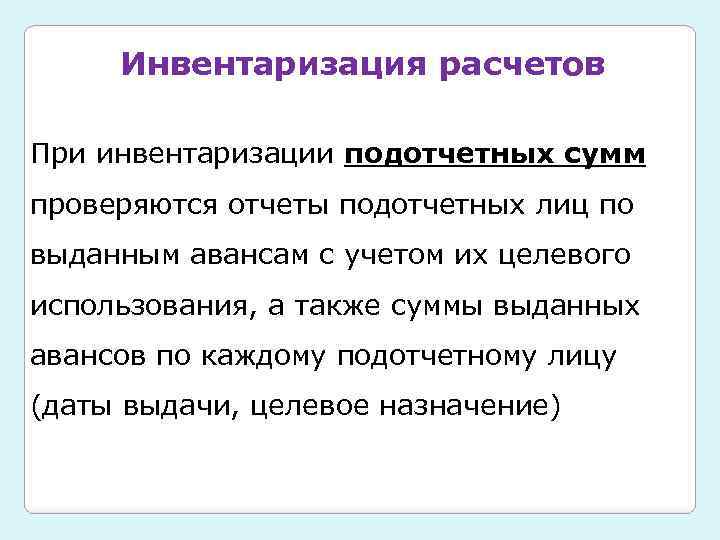 Инвентаризация расчетов

При инвентаризации подотчетных сумм проверяются отчеты подотчетных лиц по выданным авансам с учетом их целевого использования, а также суммы выданных авансов по каждому подотчетному лицу (даты выдачи, целевое назначение)